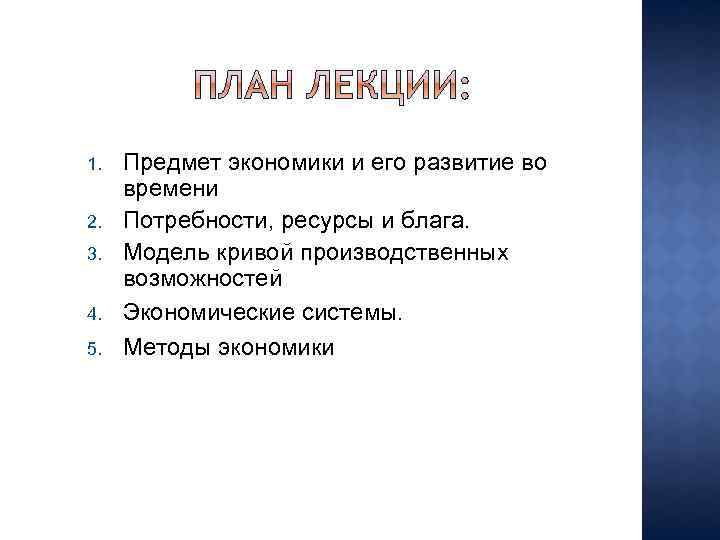 ПЛАН ЛЕКЦИИ:

1. Предмет экономики и его развитие во времени
2. Потребности, ресурсы и блага.
3. Модель кривой производственных возможностей
4. Экономические системы.
5. Методы экономики